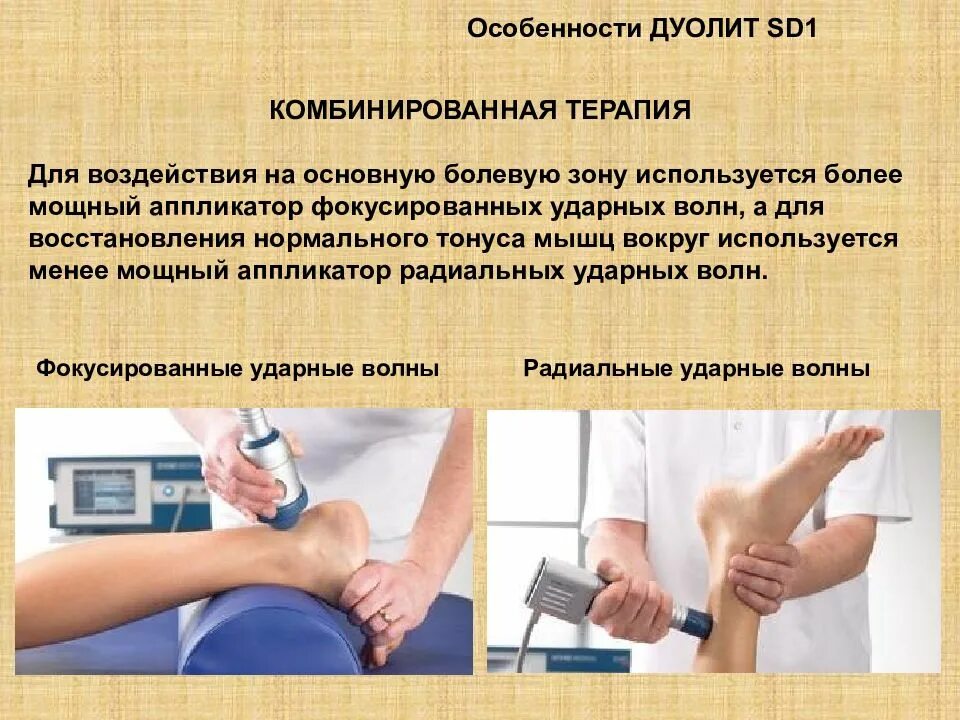 Особенности ДУОЛИТ SD1

КОМБИНИРОВАННАЯ ТЕРАПИЯ

Для воздействия на основную болевую зону используется более мощный аппликатор фокусированных ударных волн, а для восстановления нормального тонуса мышц вокруг используется менее мощный аппликатор радиальных ударных волн.

Фокусированные ударные волны

Радиальные ударные волны